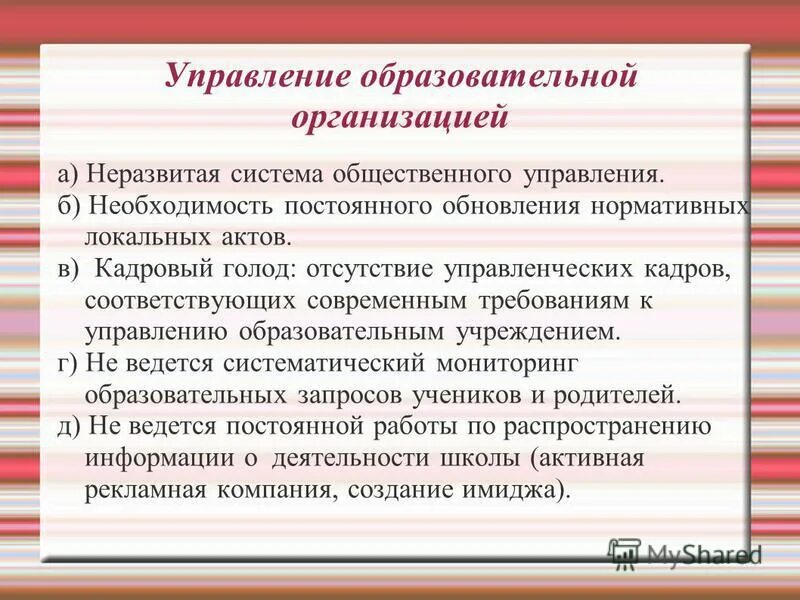 Управление образовательной организацией

а) Неразвитая система общественного управления.

б) Необходимость постоянного обновления нормативных локальных актов.

в) Кадровый голод: отсутствие управленческих кадров, соответствующих современным требованиям к управлению образовательным учреждением.

г) Не ведется систематический мониторинг образовательных запросов учеников и родителей.

д) Не ведется постоянной работы по распространению информации о деятельности школы (активная рекламная компания, создание имиджа).

MyShared